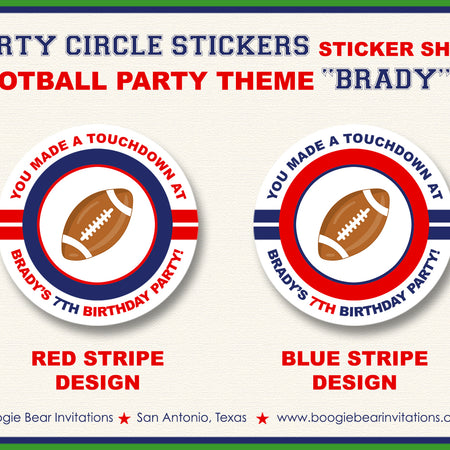 RTY CIRCLE STICKERS STICKER SH
OTBALL PARTY THEME "BRADY"

YOU MADE A TOUCHDOWN AT
BRADY'S 7TH BIRTHDAY PARTY!

YOU MADE A TOUCHDOWN AT
BRADY'S 7TH BIRTHDAY PARTY!

RED STRIPE DESIGN

BLUE STRIPE DESIGN

ogie Bear Invitations ★ San Antonio, Texas ★ www.boogiebearinvitations.c